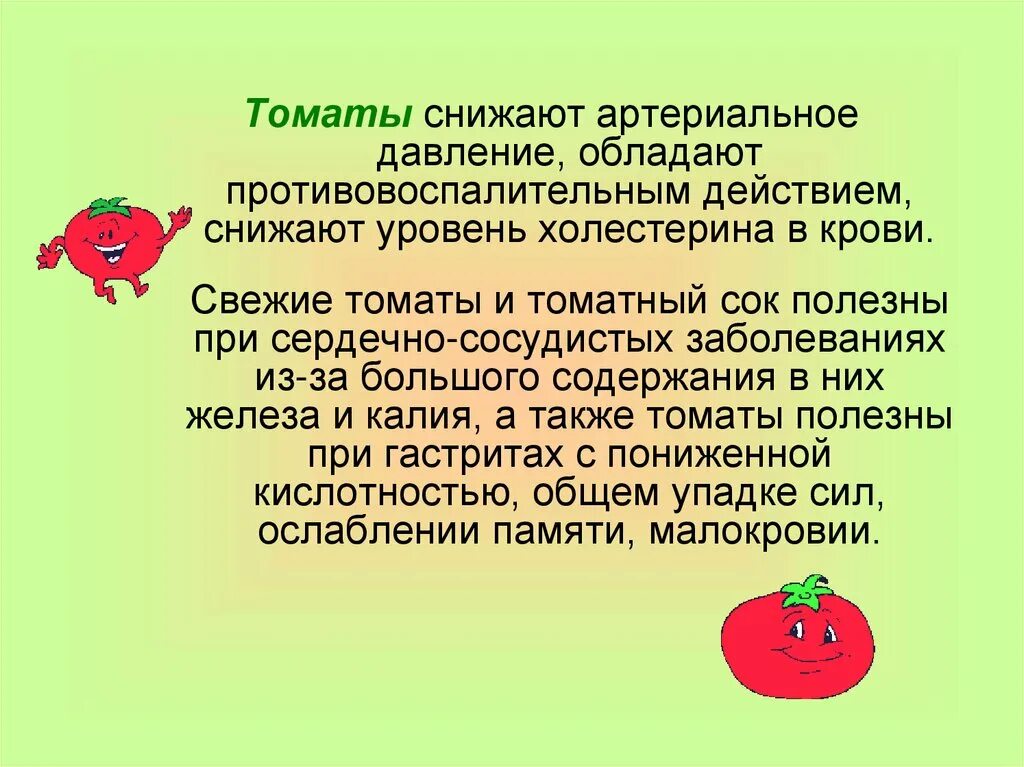 Томаты снижают артериальное давление, обладают противовоспалительным действием, снижают уровень холестерина в крови.

Свежие томаты и томатный сок полезны при сердечно-сосудистых заболеваниях из-за большого содержания в них железа и калия, а также томаты полезны при гастритах с пониженной кислотностью, общем упадке сил, ослаблении памяти, малокровии.